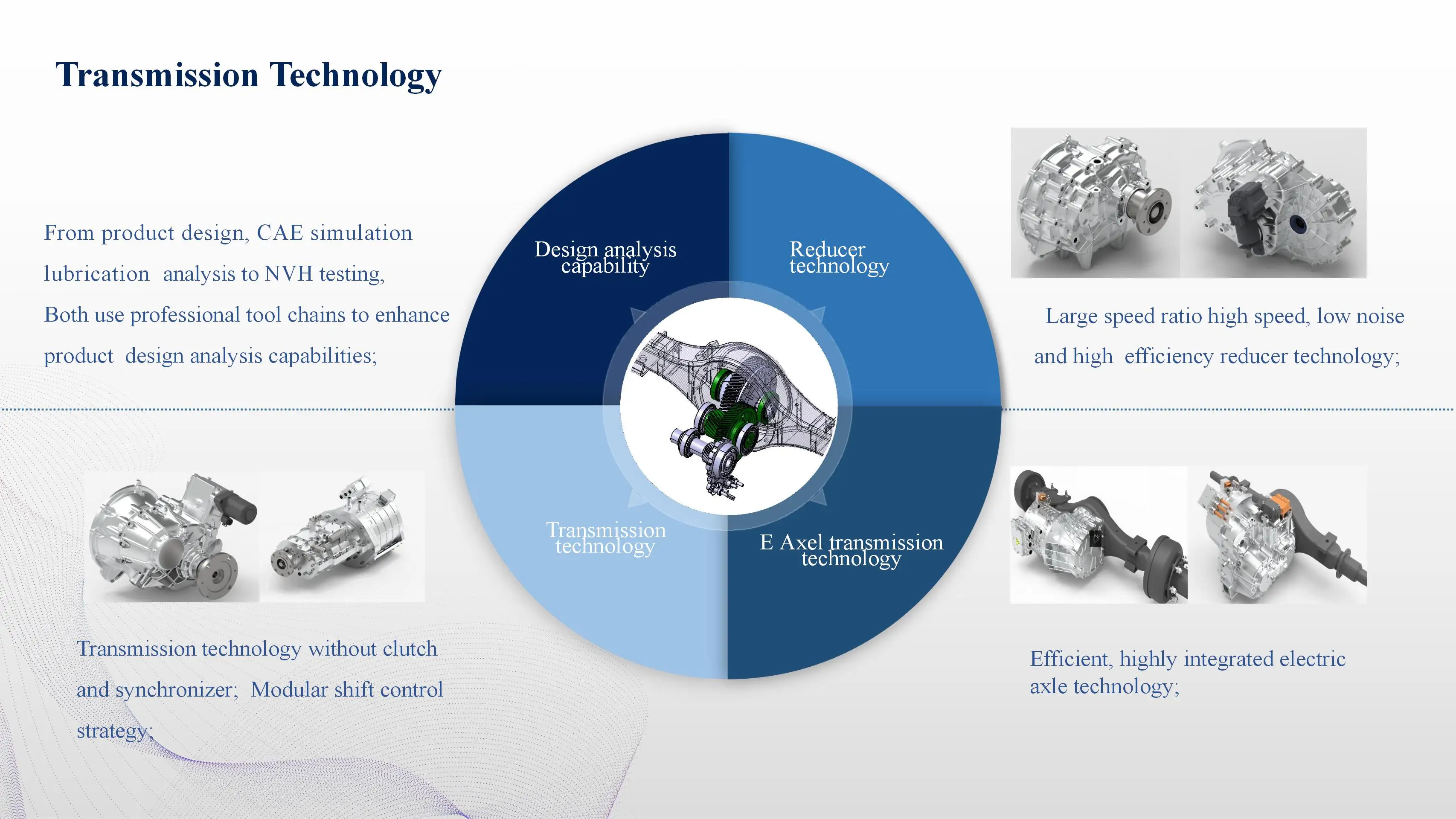 Transmission Technology

From product design, CAE simulation lubrication analysis to NVH testing, Both use professional tool chains to enhance product design analysis capabilities;

Design analysis capability

Reducer technology

Large speed ratio high speed, low noise and high efficiency reducer technology;

Transmission technology

E Axel transmission technology

Transmission technology without clutch and synchronizer; Modular shift control strategy;

Efficient, highly integrated electric axle technology;